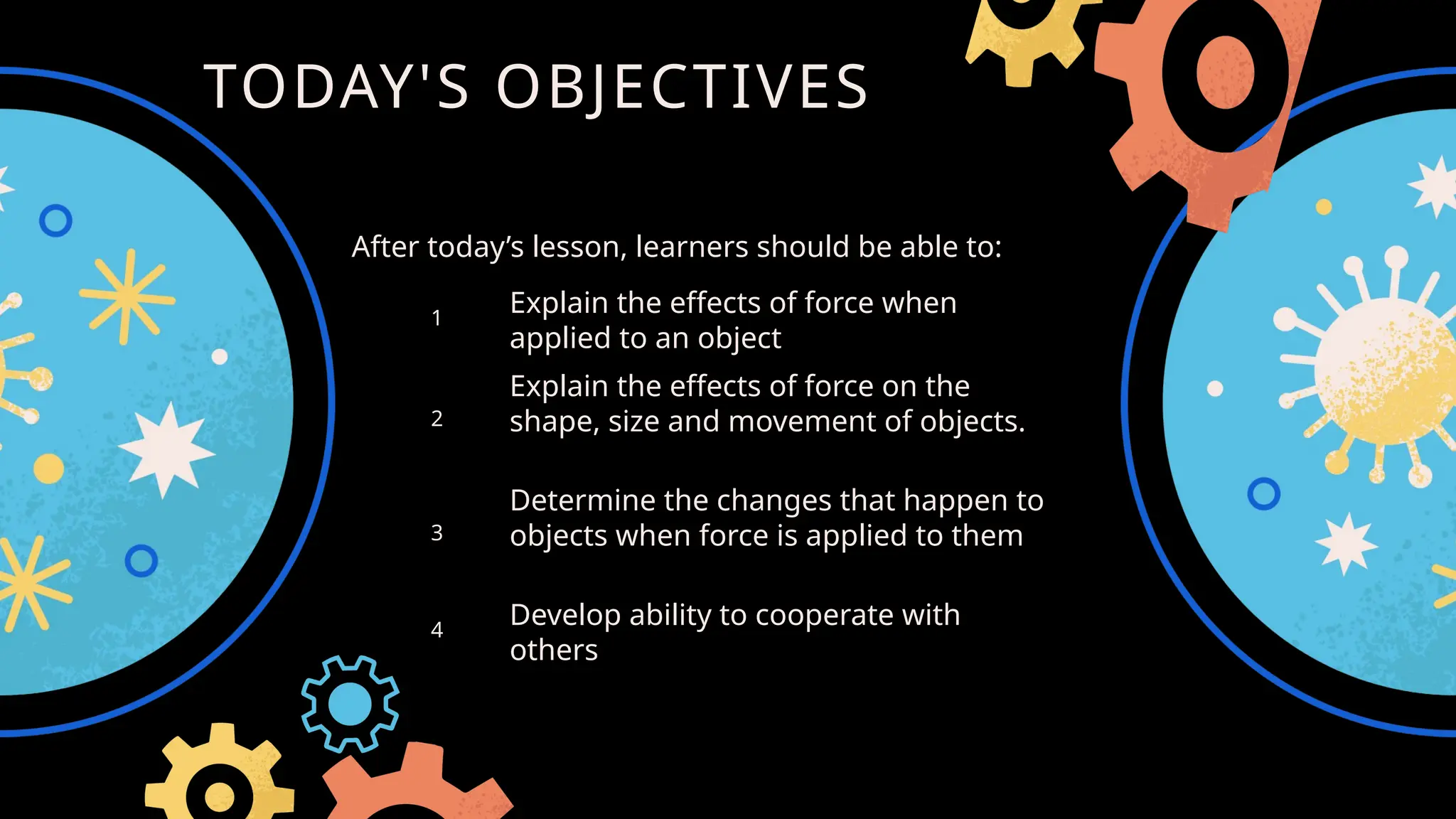 TODAY'S OBJECTIVES

After today’s lesson, learners should be able to:

1 Explain the effects of force when applied to an object

2 Explain the effects of force on the shape, size and movement of objects.

3 Determine the changes that happen to objects when force is applied to them

4 Develop ability to cooperate with others